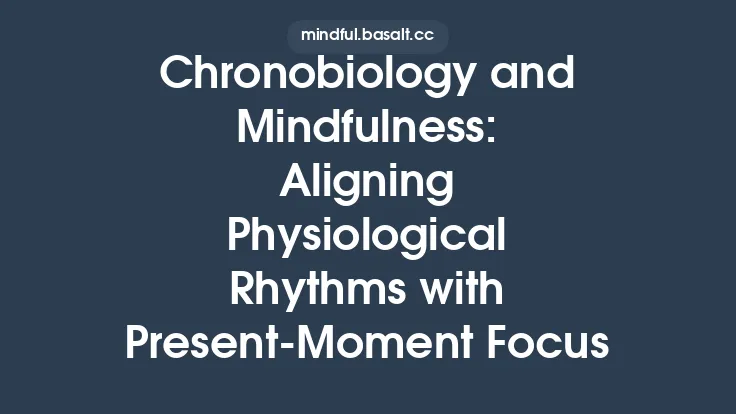 mindful.basalt.cc

Chronobiology and Mindfulness: Aligning Physiological Rhythms with Present-Moment Focus